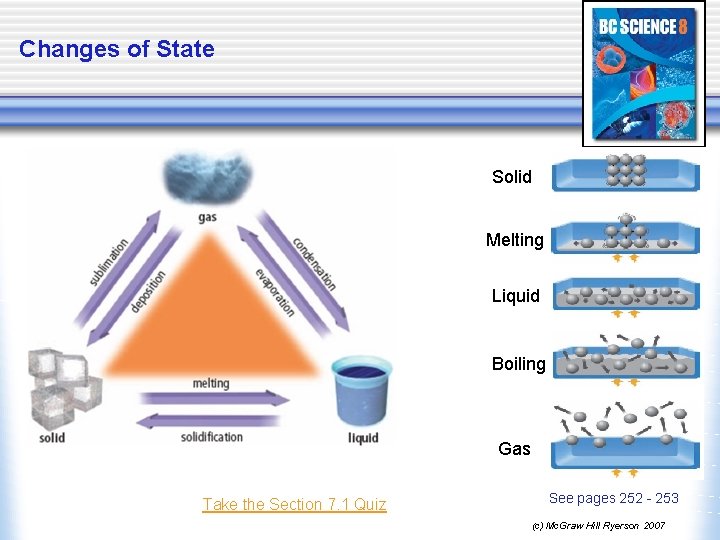 Changes of State

BC SCIENCE 8

gas

sublimation

deposition

condensation

evaporation

melting

solidification

solid

liquid

Solid

Melting

Liquid

Boiling

Gas

Take the Section 7.1 Quiz

See pages 252 - 253

(c) McGraw Hill Ryerson 2007